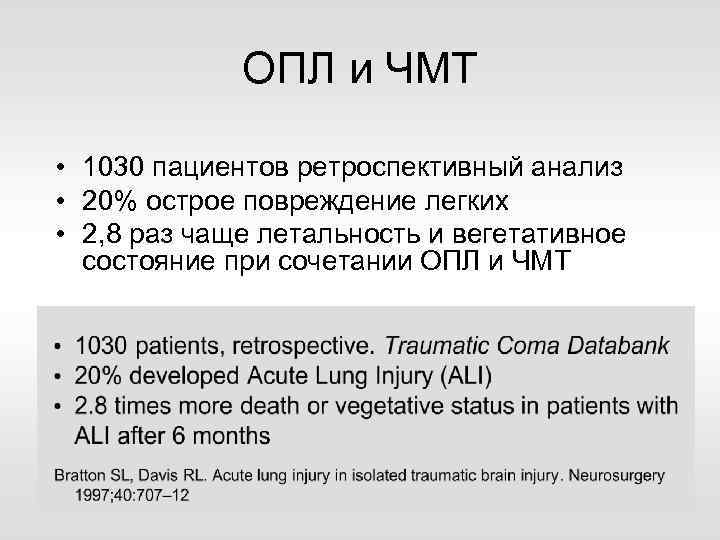 ОПЛ и ЧМТ

• 1030 пациентов ретроспективный анализ
• 20% острое повреждение легких
• 2,8 раз чаще летальность и вегетативное состояние при сочетании ОПЛ и ЧМТ

• 1030 patients, retrospective. Traumatic Coma Databank
• 20% developed Acute Lung Injury (ALI)
• 2.8 times more death or vegetative status in patients with ALI after 6 months

Bratton SL, Davis RL. Acute lung injury in isolated traumatic brain injury. Neurosurgery 1997;40:707–12